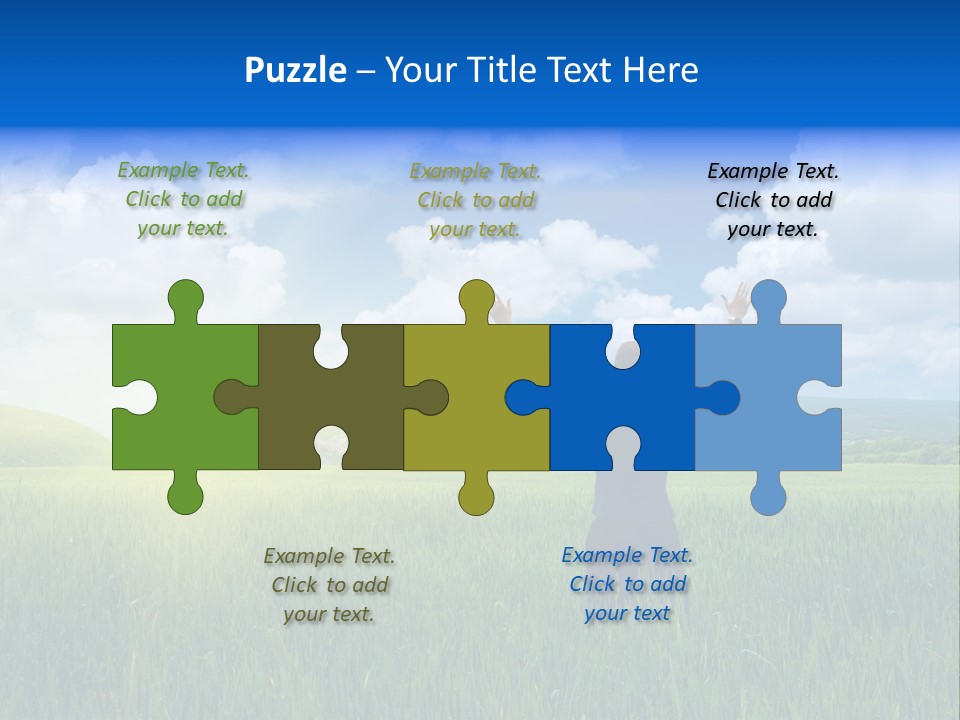 Puzzle – Your Title Text Here

Example Text. Click to add your text.

Example Text. Click to add your text.

Example Text. Click to add your text.

Example Text. Click to add your text.

Example Text. Click to add your text